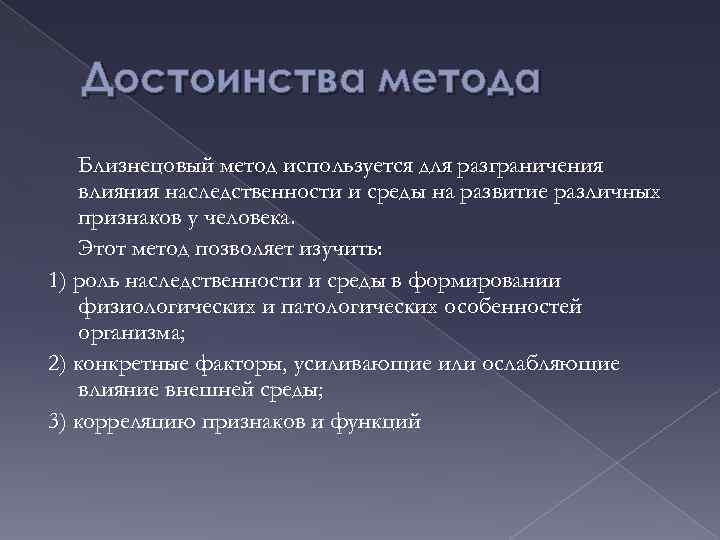 Достоинства метода

Близнецовый метод используется для разграничения влияния наследственности и среды на развитие различных признаков у человека.

Этот метод позволяет изучить:

1) роль наследственности и среды в формировании физиологических и патологических особенностей организма;

2) конкретные факторы, усиливающие или ослабляющие влияние внешней среды;

3) корреляцию признаков и функций